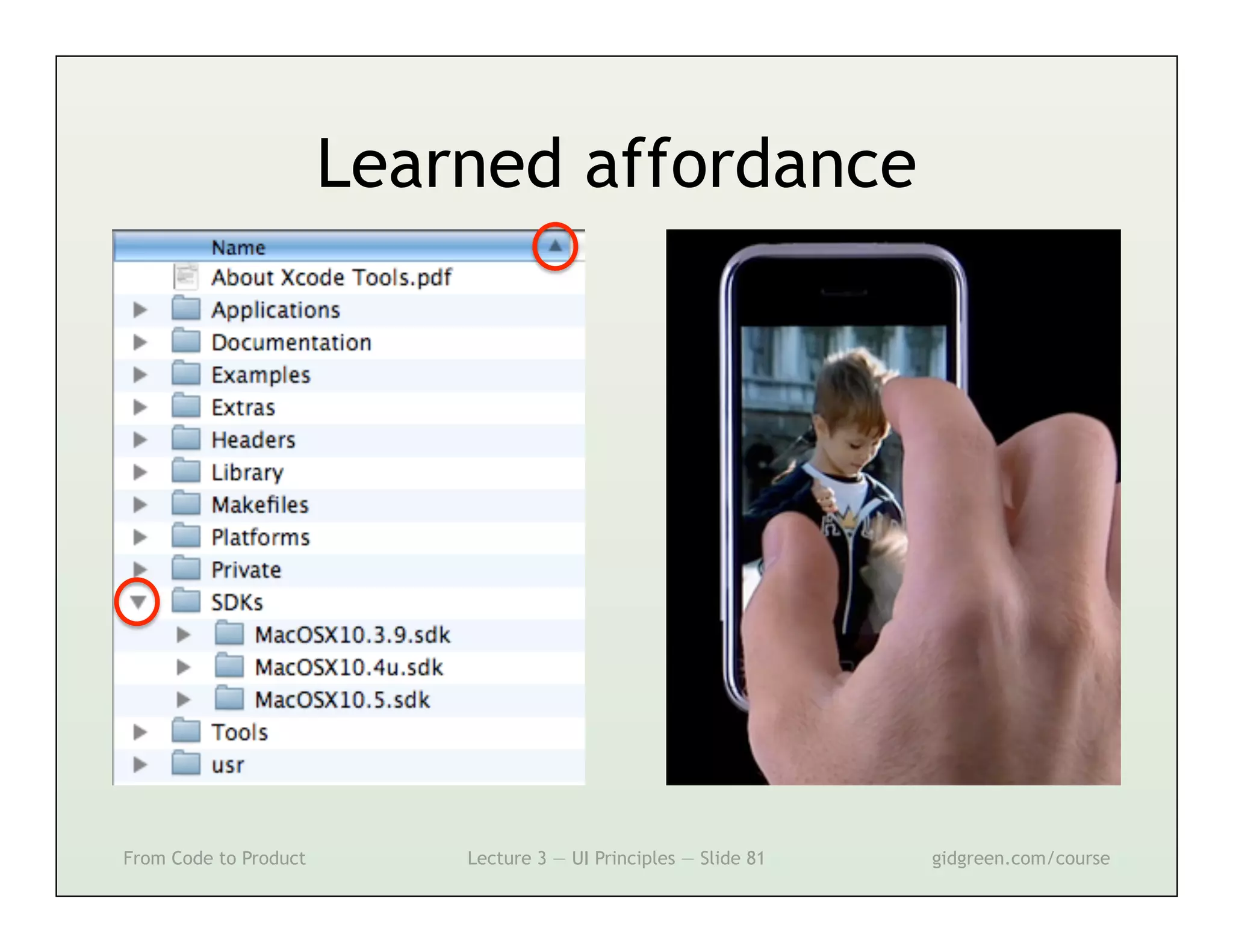 Learned affordance

Name
About Xcode Tools.pdf
Applications
Documentation
Examples
Extras
Headers
Library
Makefiles
Platforms
Private
SDKs
MacOSX10.3.9.sdk
MacOSX10.4u.sdk
MacOSX10.5.sdk
Tools
usr

From Code to Product

Lecture 3 — UI Principles — Slide 81

gidgreen.com/course